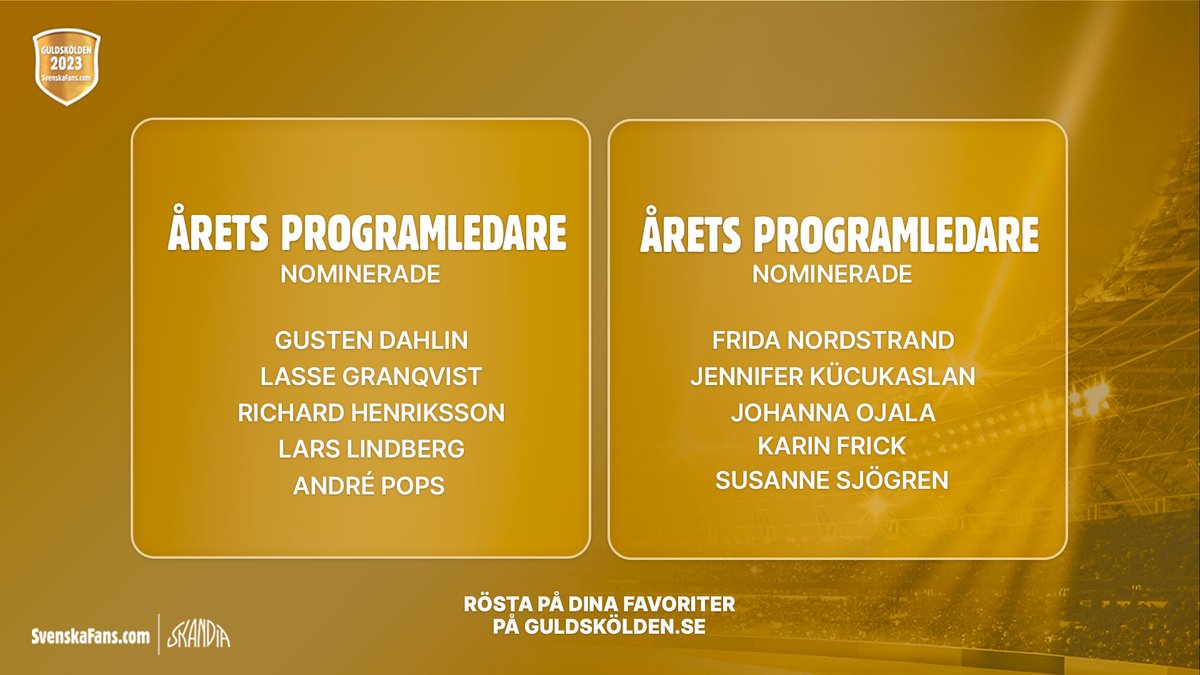 GULDSKÖLDEN
2023
SvenskaFans.com

ÅRETS PROGRAMLEDARE
NOMINERADE

GUSTEN DAHLIN
LASSE GRANQVIST
RICHARD HENRIKSSON
LARS LINDBERG
ANDRÉ POPS

ÅRETS PROGRAMLEDARE
NOMINERADE

FRIDA NORDSTRAND
JENNIFER KÜCUKASLAN
JOHANNA OJALA
KARIN FRICK
SUSANNE SJÖGREN

RÖSTA PÅ DINA FAVORITER
PÅ GULDSKÖLDEN.SE

SvenskaFans.com
SKANDIA